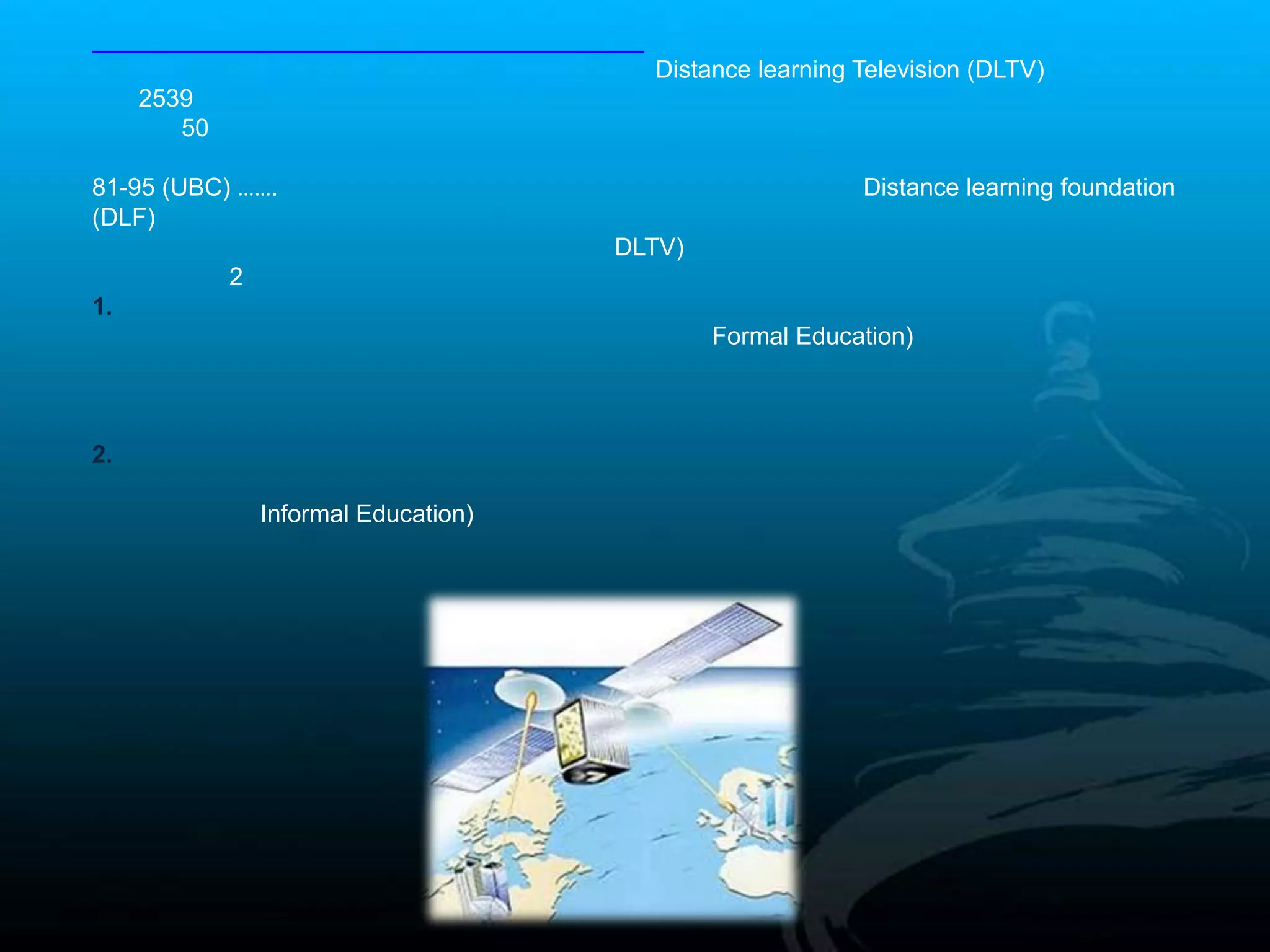 Distance learning Television (DLTV)
2539
50

81-95 (UBC) ……. Distance learning foundation (DLF)
DLTV)
2
1.
Formal Education)

2.
Informal Education)